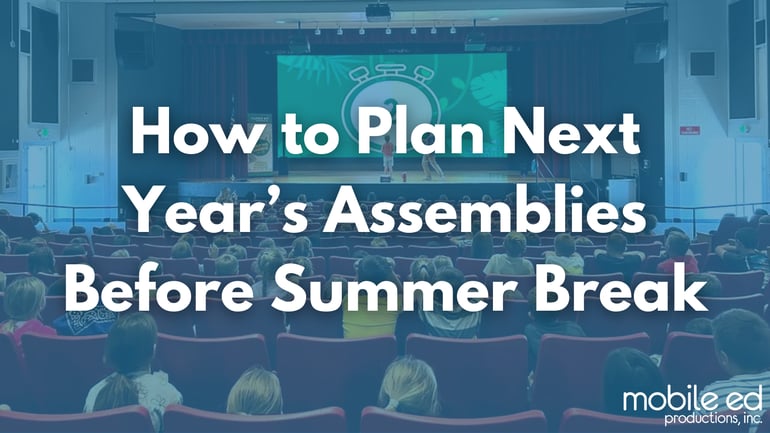 How to Plan Next Year's Assemblies Before Summer Break

mobile ed productions, inc.